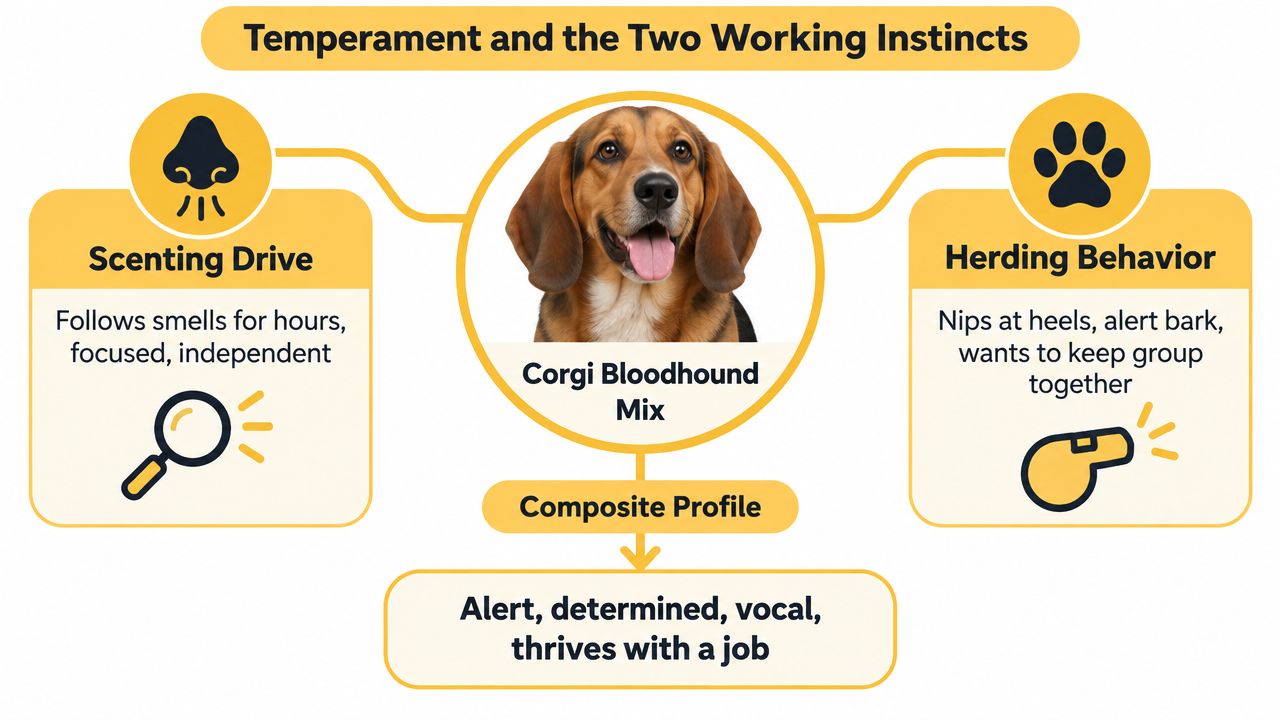 Temperament and the Two Working Instincts

Scenting Drive

Follows smells for hours, focused, independent

Corgi Bloodhound Mix

Herding Behavior

Nips at heels, alert bark, wants to keep group together

Composite Profile

Alert, determined, vocal, thrives with a job